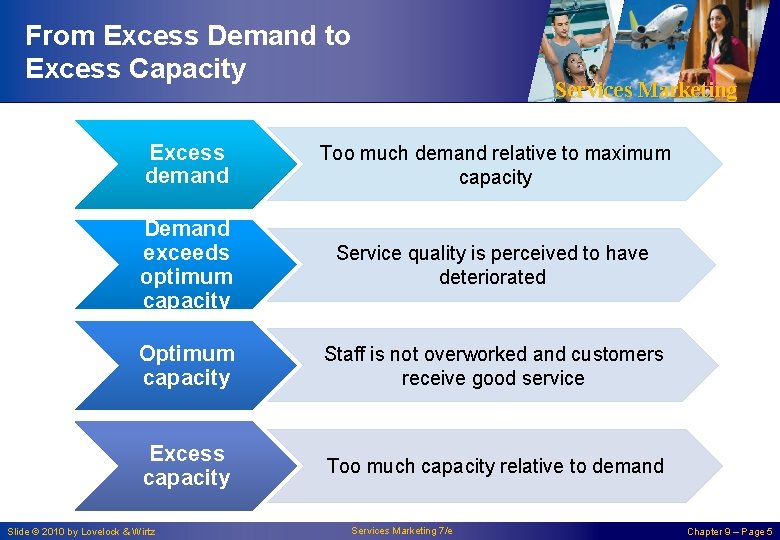 From Excess Demand to Excess Capacity

Services Marketing

Excess demand

Too much demand relative to maximum capacity

Demand exceeds optimum capacity

Service quality is perceived to have deteriorated

Optimum capacity

Staff is not overworked and customers receive good service

Excess capacity

Too much capacity relative to demand

Slide © 2010 by Lovelock & Wirtz

Services Marketing 7/e

Chapter 9 – Page 5